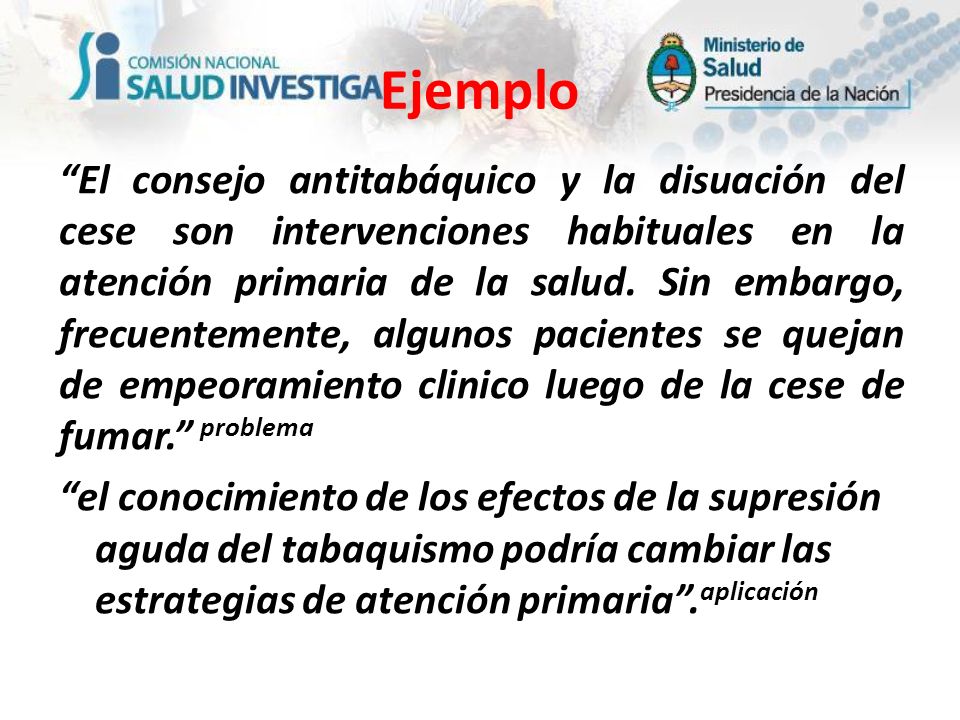 COMISIÓN NACIONAL
SALUD INVESTIGA

Ejemplo

Ministerio de
Salud
Presidencia de la Nación

“El consejo antitabáquico y la disuación del cese son intervenciones habituales en la atención primaria de la salud. Sin embargo, frecuentemente, algunos pacientes se quejan de empeoramiento clinico luego de la cese de fumar.” problema

“el conocimiento de los efectos de la supresión aguda del tabaquismo podría cambiar las estrategias de atención primaria”. aplicación